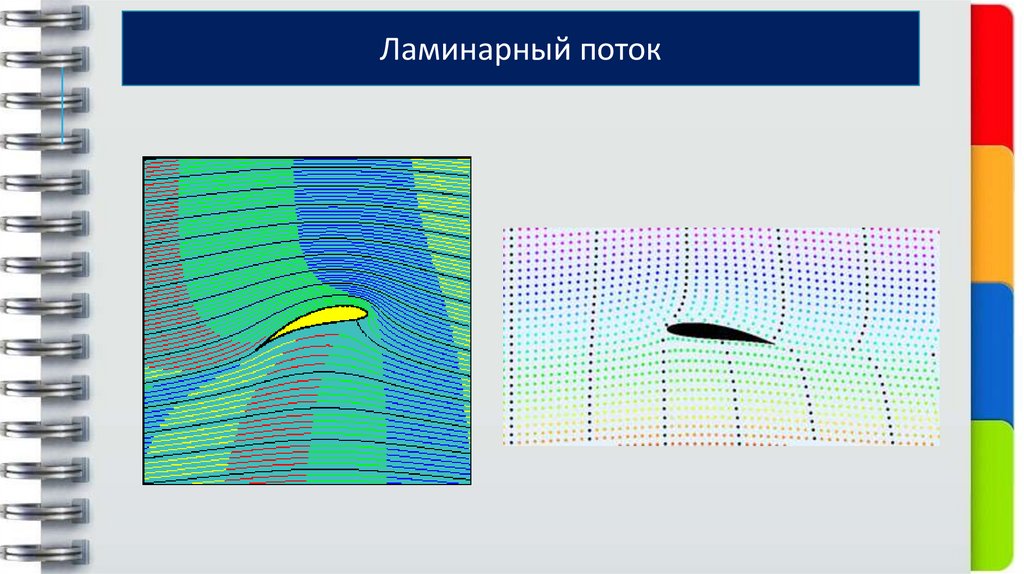 Ламинарный поток